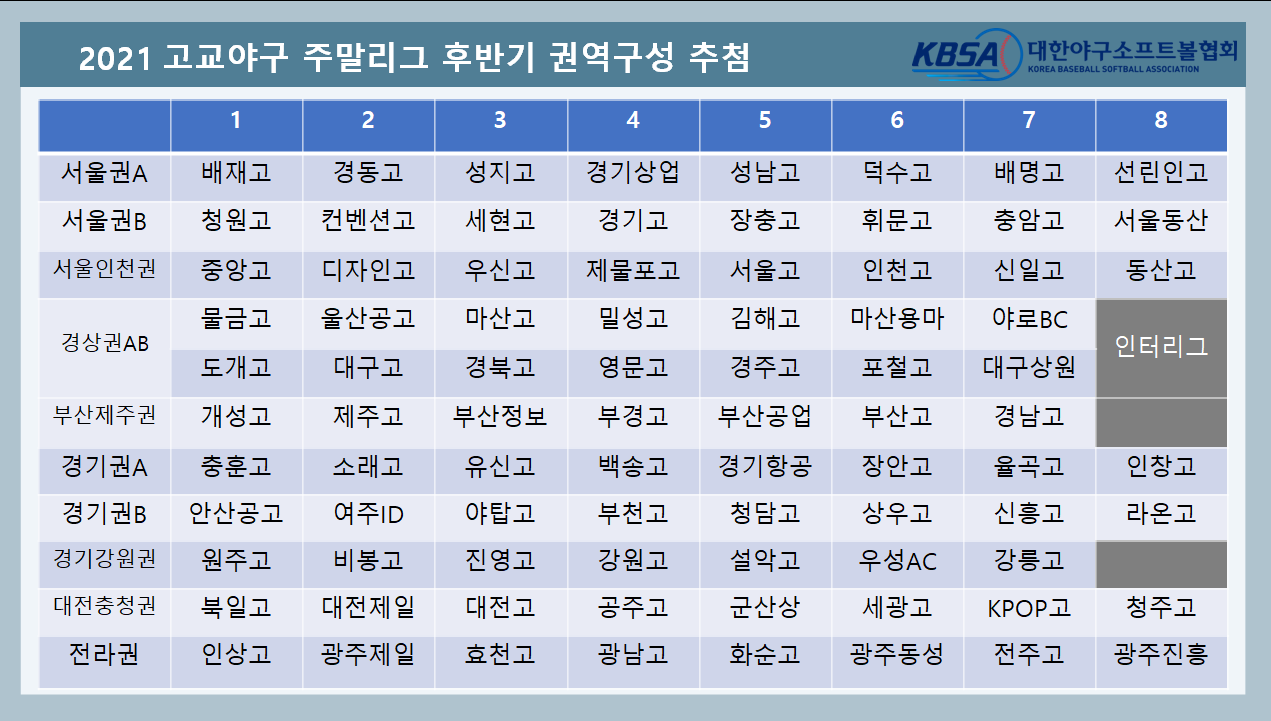 2021 고교야구 주말리그 후반기 권역구성 추첨

KBSA 대한야구소프트볼협회
KOREA BASEBALL SOFTBALL ASSOCIATION

| | 1 | 2 | 3 | 4 | 5 | 6 | 7 | 8 |
|---|---|---|---|---|---|---|---|---|
| 서울권A | 배재고 | 경동고 | 성지고 | 경기상업 | 성남고 | 덕수고 | 배명고 | 선린인고 |
| 서울권B | 청원고 | 컨벤션고 | 세현고 | 경기고 | 장충고 | 휘문고 | 충암고 | 서울동산 |
| 서울인천권 | 중앙고 | 디자인고 | 우신고 | 제물포고 | 서울고 | 인천고 | 신일고 | 동산고 |
| 경상권AB | 물금고 | 울산공고 | 마산고 | 밀성고 | 김해고 | 마산용마 | 야로BC | 인터리그 |
| | 도개고 | 대구고 | 경북고 | 영문고 | 경주고 | 포철고 | 대구상원 | |
| 부산제주권 | 개성고 | 제주고 | 부산정보 | 부경고 | 부산공업 | 부산고 | 경남고 | |
| 경기권A | 충훈고 | 소래고 | 유신고 | 백송고 | 경기항공 | 장안고 | 율곡고 | 인창고 |
| 경기권B | 안산공고 | 여주ID | 야탑고 | 부천고 | 청담고 | 상우고 | 신흥고 | 라온고 |
| 경기강원권 | 원주고 | 비봉고 | 진영고 | 강원고 | 설악고 | 우성AC | 강릉고 | |
| 대전충청권 | 북일고 | 대전제일 | 대전고 | 공주고 | 군산상 | 세광고 | KPOP고 | 청주고 |
| 전라권 | 인상고 | 광주제일 | 효천고 | 광남고 | 화순고 | 광주동성 | 전주고 | 광주진흥 |